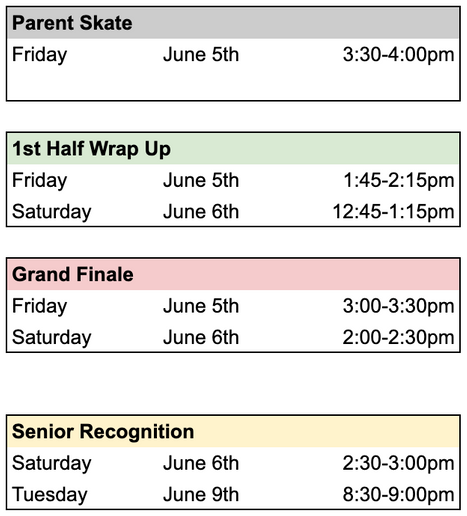 | Parent Skate | | |
|---|---|---|
| Friday | June 5th | 3:30-4:00pm |

| 1st Half Wrap Up | | |
|---|---|---|
| Friday | June 5th | 1:45-2:15pm |
| Saturday | June 6th | 12:45-1:15pm |

| Grand Finale | | |
|---|---|---|
| Friday | June 5th | 3:00-3:30pm |
| Saturday | June 6th | 2:00-2:30pm |

| Senior Recognition | | |
|---|---|---|
| Saturday | June 6th | 2:30-3:00pm |
| Tuesday | June 9th | 8:30-9:00pm |